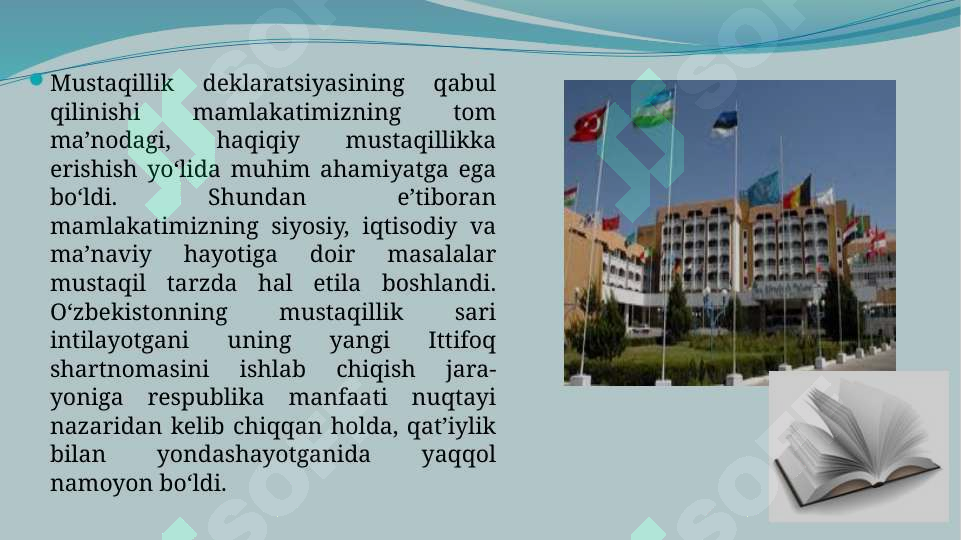 Mustaqillik deklaratsiyasining qabul qilinishi mamlakatimizning tom ma’nodagi, haqiqiy mustaqillikka erishish yo‘lida muhim ahamiyatga ega bo‘ldi. Shundan e’tiboran mamlakatimizning siyosiy, iqtisodiy va ma’naviy hayotiga doir masalalar mustaqil tarzda hal etila boshlandi. O‘zbekistonning mustaqillik sari intilayotgani uning yangi Ittifoq shartnomasini ishlab chiqish jarayoniga respublika manfaati nuqtayi nazaridan kelib chiqqan holda, qat’iylik bilan yondashayotganida yaqqol namoyon bo‘ldi.